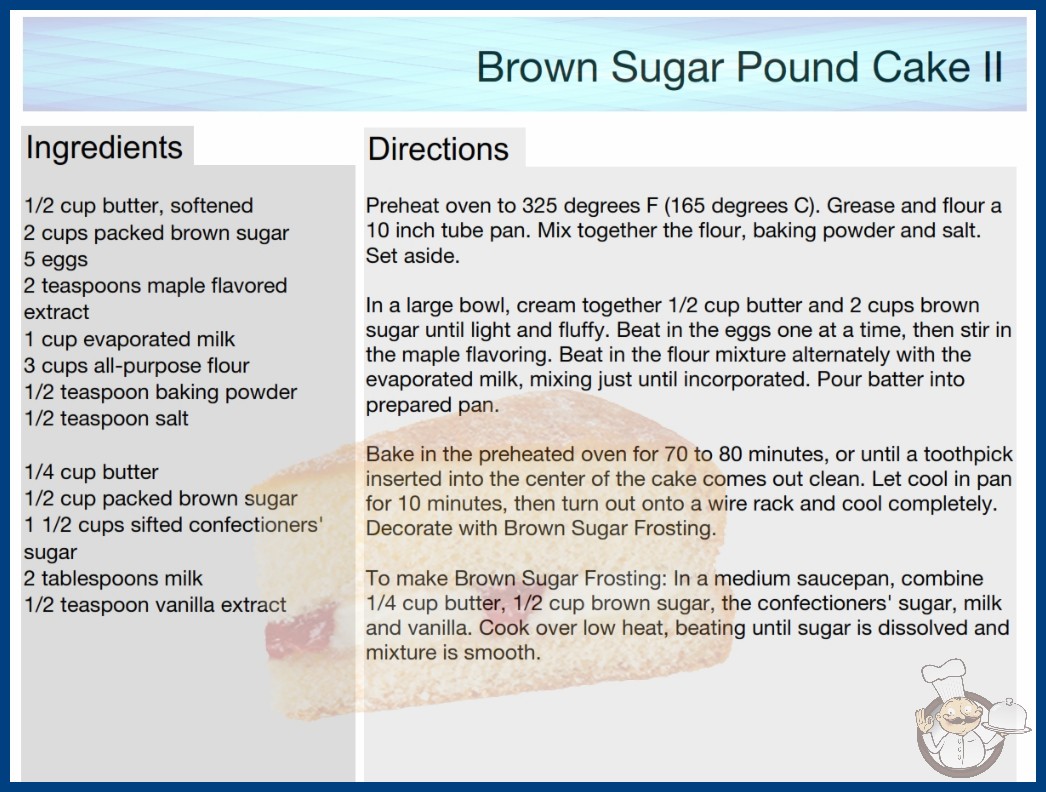 Brown Sugar Pound Cake II

Ingredients

1/2 cup butter, softened
2 cups packed brown sugar
5 eggs
2 teaspoons maple flavored extract
1 cup evaporated milk
3 cups all-purpose flour
1/2 teaspoon baking powder
1/2 teaspoon salt

1/4 cup butter
1/2 cup packed brown sugar
1 1/2 cups sifted confectioners' sugar
2 tablespoons milk
1/2 teaspoon vanilla extract

Directions

Preheat oven to 325 degrees F (165 degrees C). Grease and flour a 10 inch tube pan. Mix together the flour, baking powder and salt. Set aside.

In a large bowl, cream together 1/2 cup butter and 2 cups brown sugar until light and fluffy. Beat in the eggs one at a time, then stir in the maple flavoring. Beat in the flour mixture alternately with the evaporated milk, mixing just until incorporated. Pour batter into prepared pan.

Bake in the preheated oven for 70 to 80 minutes, or until a toothpick inserted into the center of the cake comes out clean. Let cool in pan for 10 minutes, then turn out onto a wire rack and cool completely. Decorate with Brown Sugar Frosting.

To make Brown Sugar Frosting: In a medium saucepan, combine 1/4 cup butter, 1/2 cup brown sugar, the confectioners' sugar, milk and vanilla. Cook over low heat, beating until sugar is dissolved and mixture is smooth.